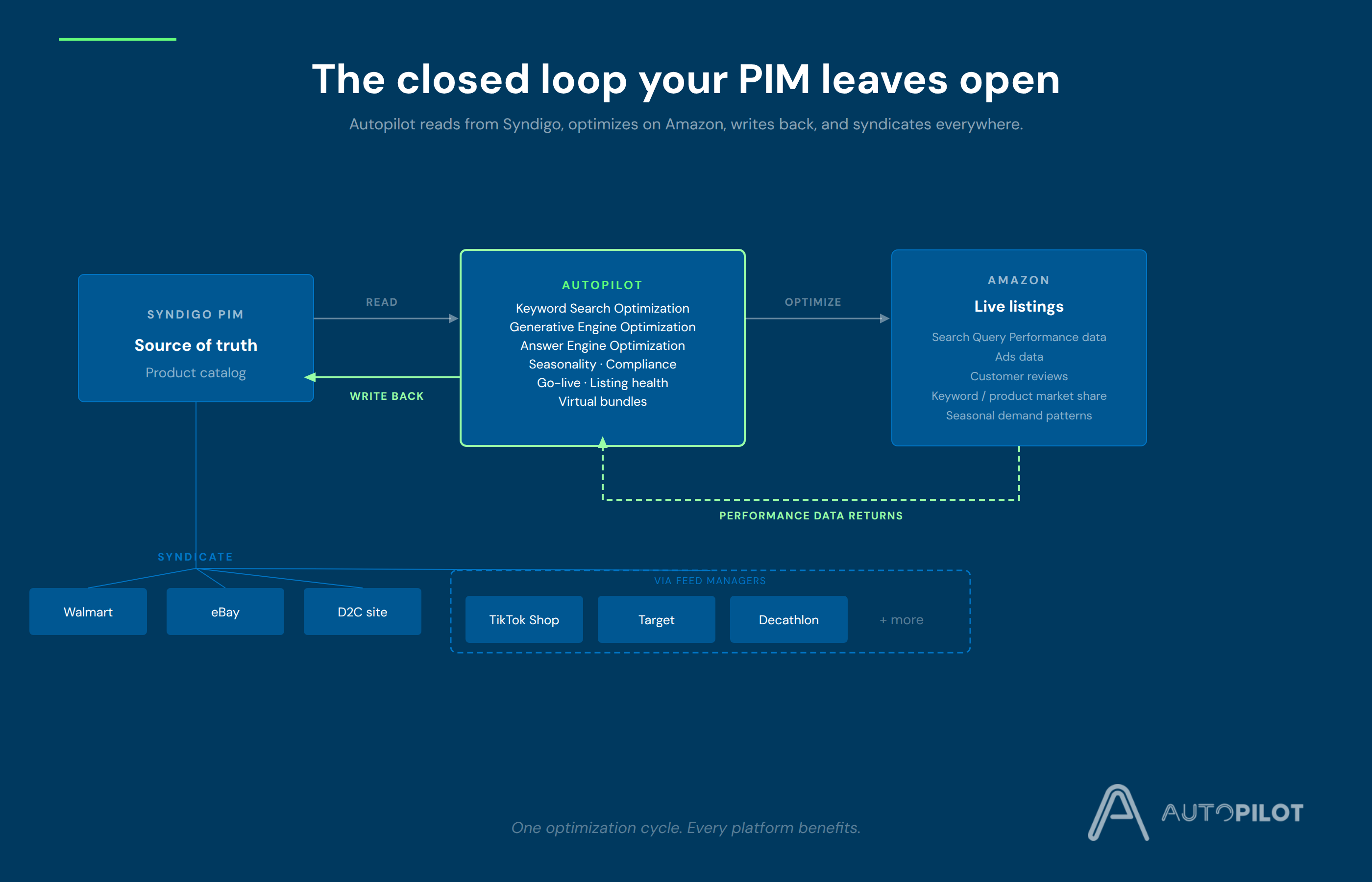 The closed loop your PIM leaves open

Autopilot reads from Syndigo, optimizes on Amazon, writes back, and syndicates everywhere.

SYNDIGO PIM
Source of truth
Product catalog

READ

WRITE BACK

AUTOPILOT
Keyword Search Optimization
Generative Engine Optimization
Answer Engine Optimization
Seasonality · Compliance
Go-live · Listing health
Virtual bundles

OPTIMIZE

AMAZON
Live listings
Search Query Performance data
Ads data
Customer reviews
Keyword / product market share
Seasonal demand patterns

PERFORMANCE DATA RETURNS

SYNDICATE

Walmart

eBay

D2C site

VIA FEED MANAGERS

TikTok Shop

Target

Decathlon

+ more

One optimization cycle. Every platform benefits.

AUTOPILOT